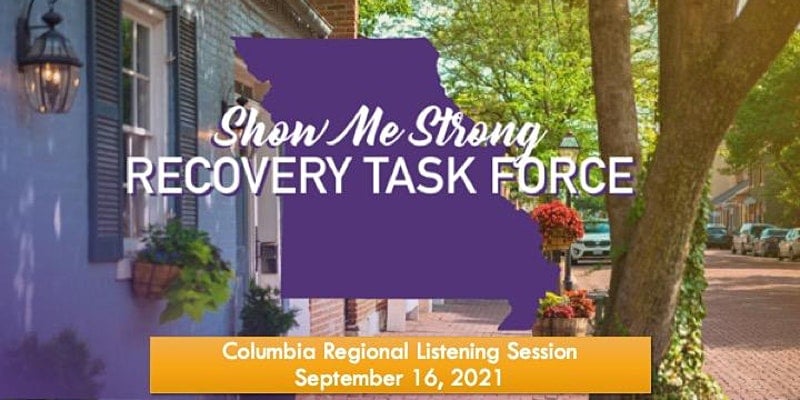 Show Me Strong
RECOVERY TASK FORCE

Columbia Regional Listening Session
September 16, 2021